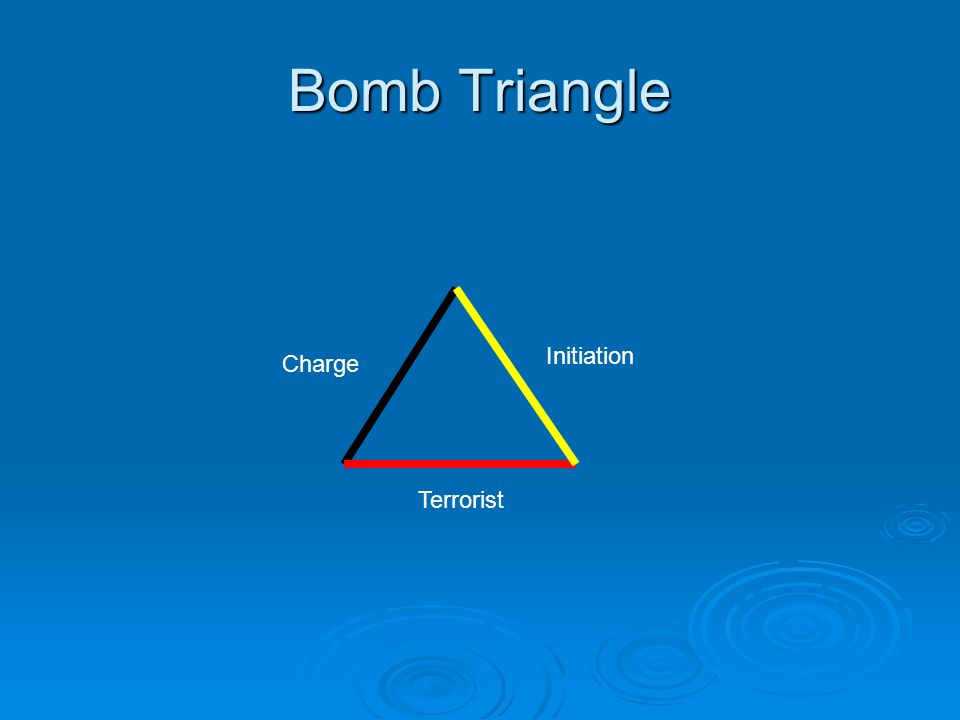 Bomb Triangle

Charge

Initiation

Terrorist